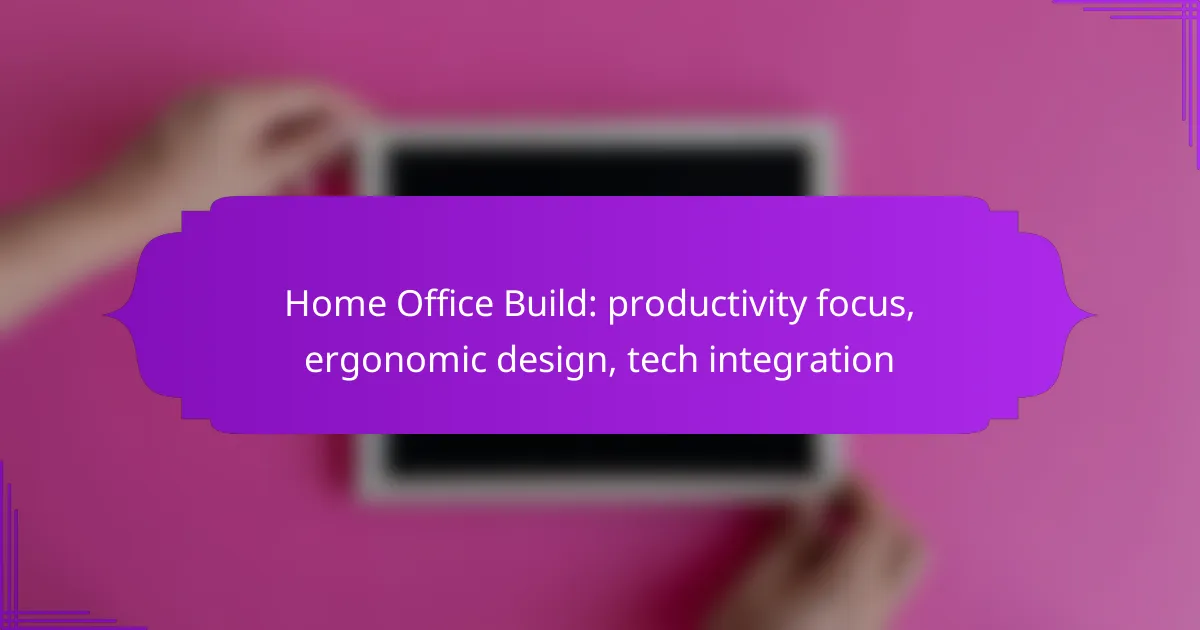 Home Office Build: productivity focus, ergonomic design, tech integration